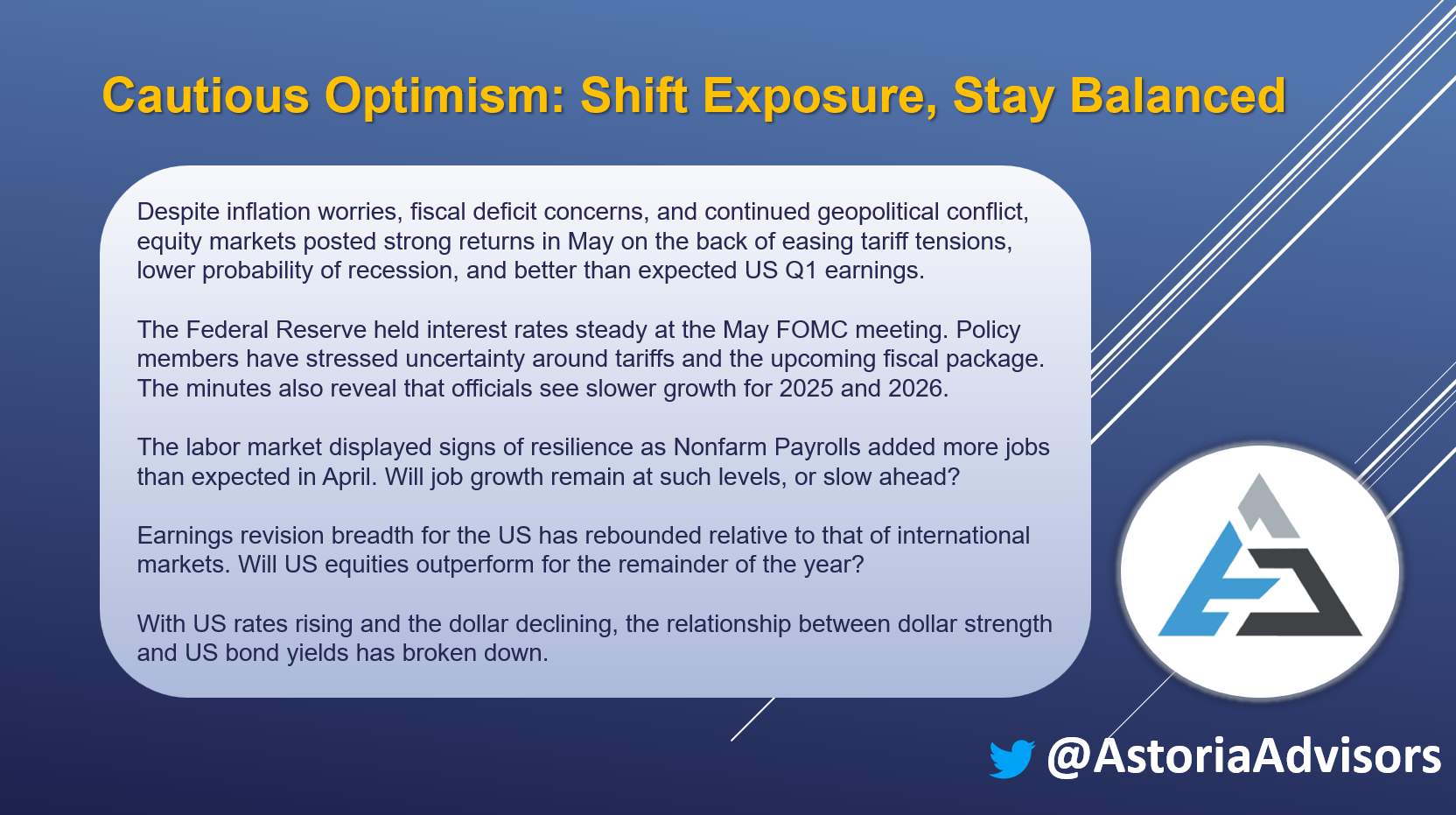 Cautious Optimism: Shift Exposure, Stay Balanced

Despite inflation worries, fiscal deficit concerns, and continued geopolitical conflict, equity markets posted strong returns in May on the back of easing tariff tensions, lower probability of recession, and better than expected US Q1 earnings.

The Federal Reserve held interest rates steady at the May FOMC meeting. Policy members have stressed uncertainty around tariffs and the upcoming fiscal package. The minutes also reveal that officials see slower growth for 2025 and 2026.

The labor market displayed signs of resilience as Nonfarm Payrolls added more jobs than expected in April. Will job growth remain at such levels, or slow ahead?

Earnings revision breadth for the US has rebounded relative to that of international markets. Will US equities outperform for the remainder of the year?

With US rates rising and the dollar declining, the relationship between dollar strength and US bond yields has broken down.

@AstoriaAdvisors